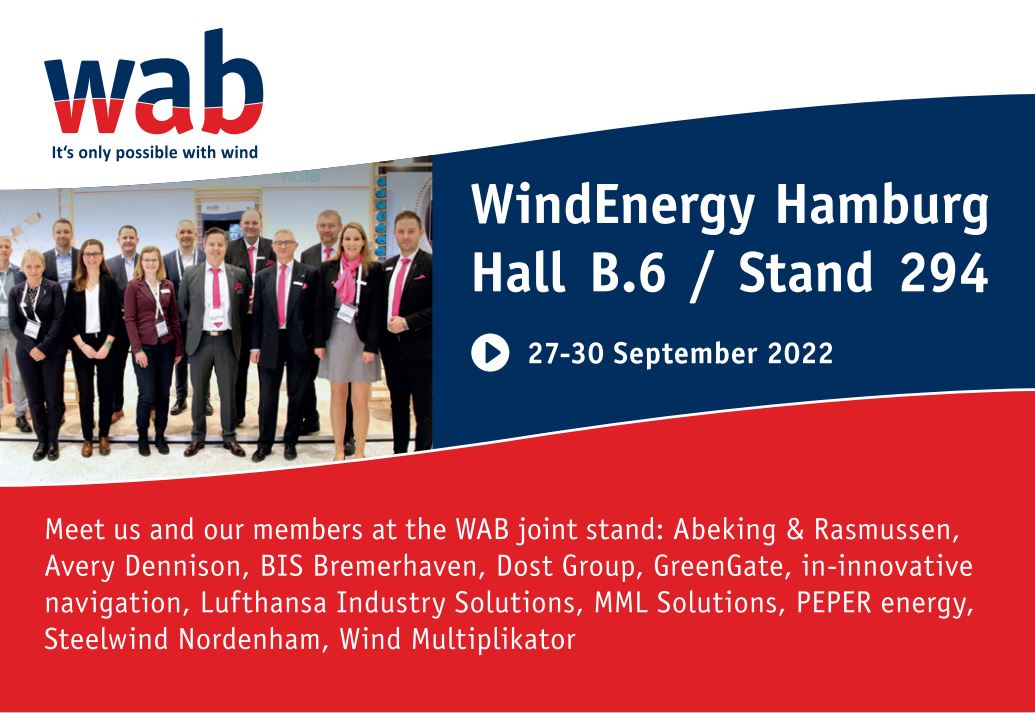 wab
It's only possible with wind

WindEnergy Hamburg
Hall B.6 / Stand 294

27-30 September 2022

Meet us and our members at the WAB joint stand: Abeking & Rasmussen, Avery Dennison, BIS Bremerhaven, Dost Group, GreenGate, in-innovative navigation, Lufthansa Industry Solutions, MML Solutions, PEPER energy, Steelwind Nordenham, Wind Multiplikator